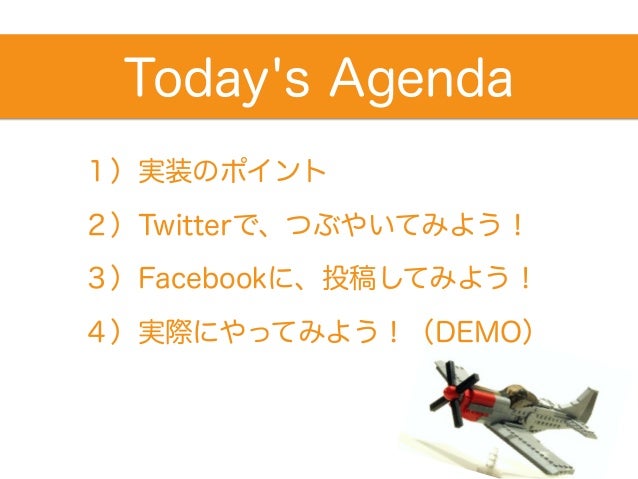 Today's Agenda

1）実装のポイント

2）Twitterで、つぶやいてみよう！

3）Facebookに、投稿してみよう！

4）実際にやってみよう！（DEMO）